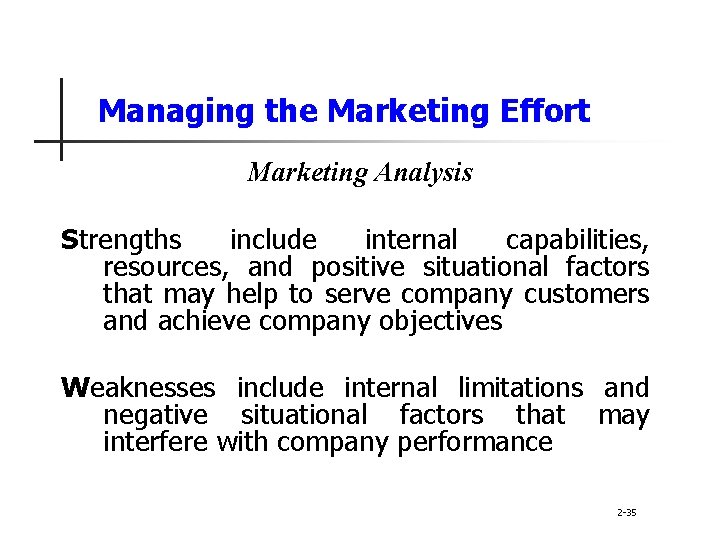 Managing the Marketing Effort

Marketing Analysis

Strengths include internal capabilities, resources, and positive situational factors that may help to serve company customers and achieve company objectives

Weaknesses include internal limitations and negative situational factors that may interfere with company performance

2-35